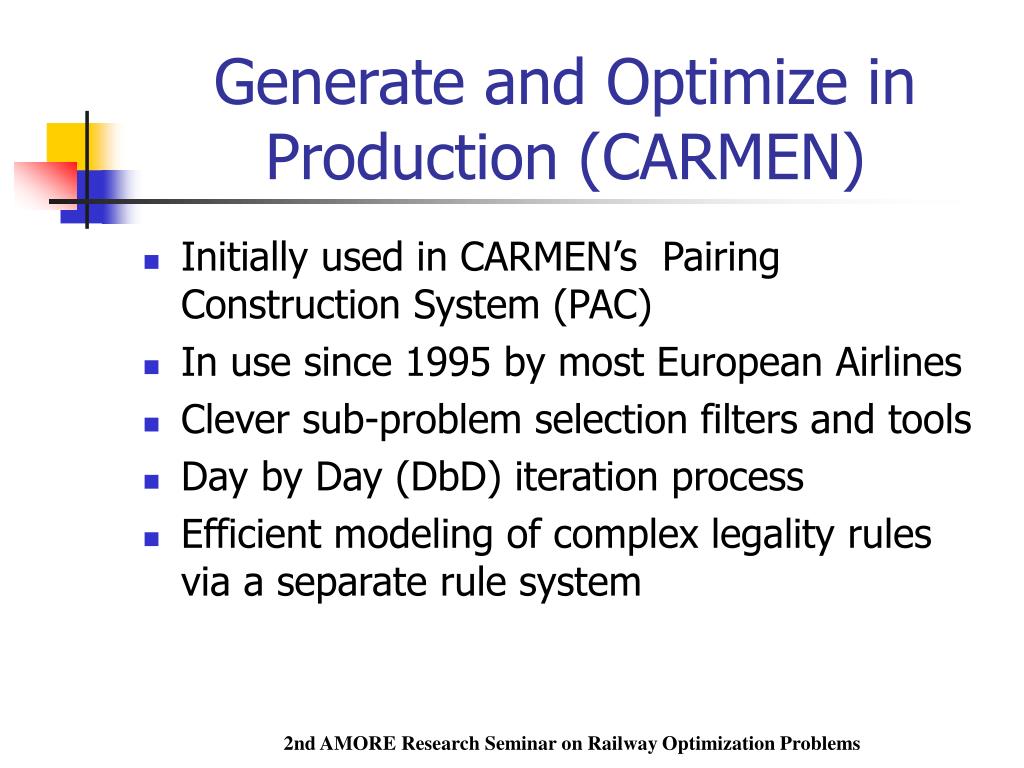 Generate and Optimize in Production (CARMEN)

- Initially used in CARMEN's Pairing Construction System (PAC)
- In use since 1995 by most European Airlines
- Clever sub-problem selection filters and tools
- Day by Day (DbD) iteration process
- Efficient modeling of complex legality rules via a separate rule system

2nd AMORE Research Seminar on Railway Optimization Problems